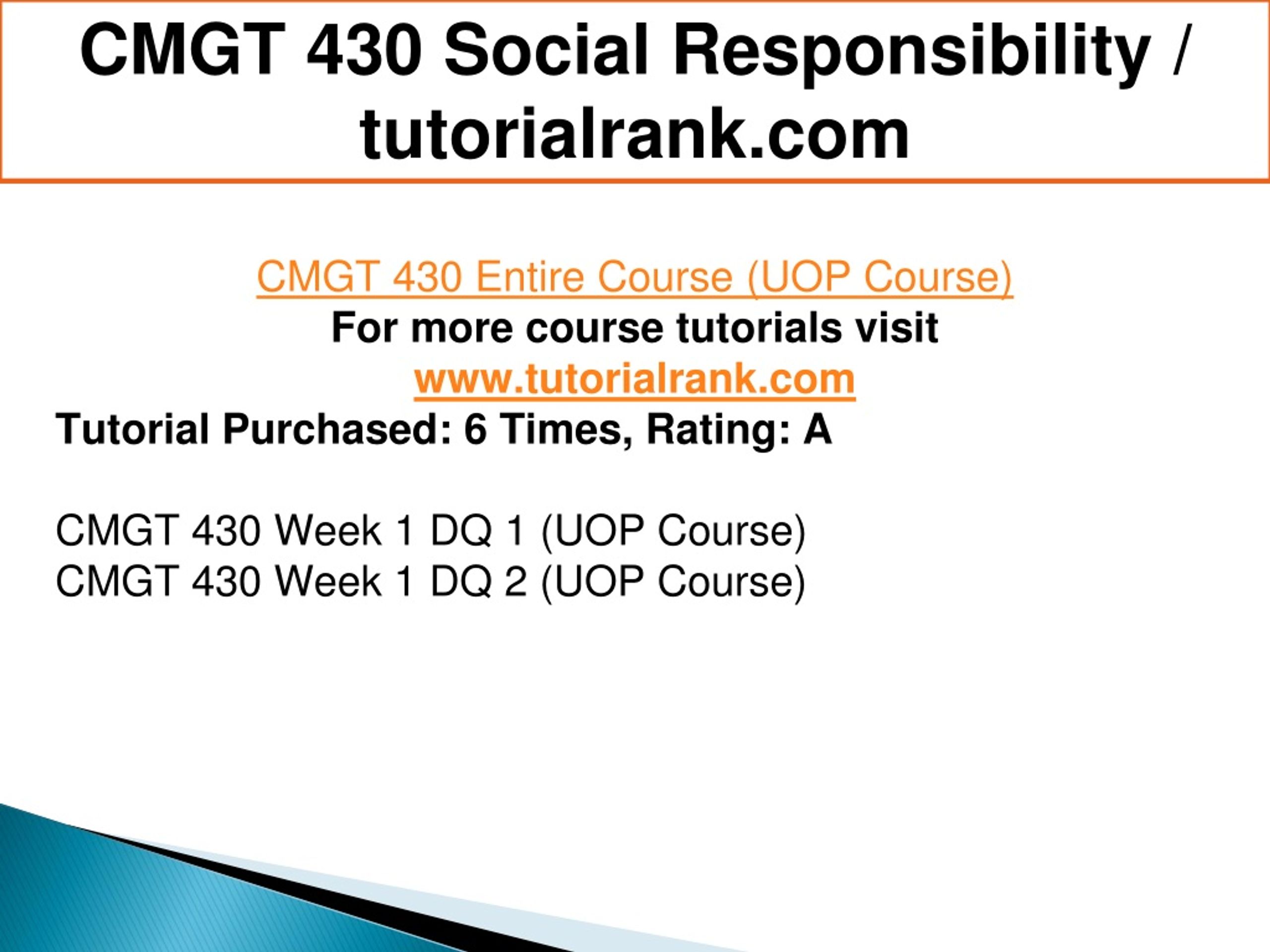 CMGT 430 Social Responsibility / tutorialrank.com

CMGT 430 Entire Course (UOP Course)
For more course tutorials visit
www.tutorialrank.com
Tutorial Purchased: 6 Times, Rating: A

CMGT 430 Week 1 DQ 1 (UOP Course)
CMGT 430 Week 1 DQ 2 (UOP Course)